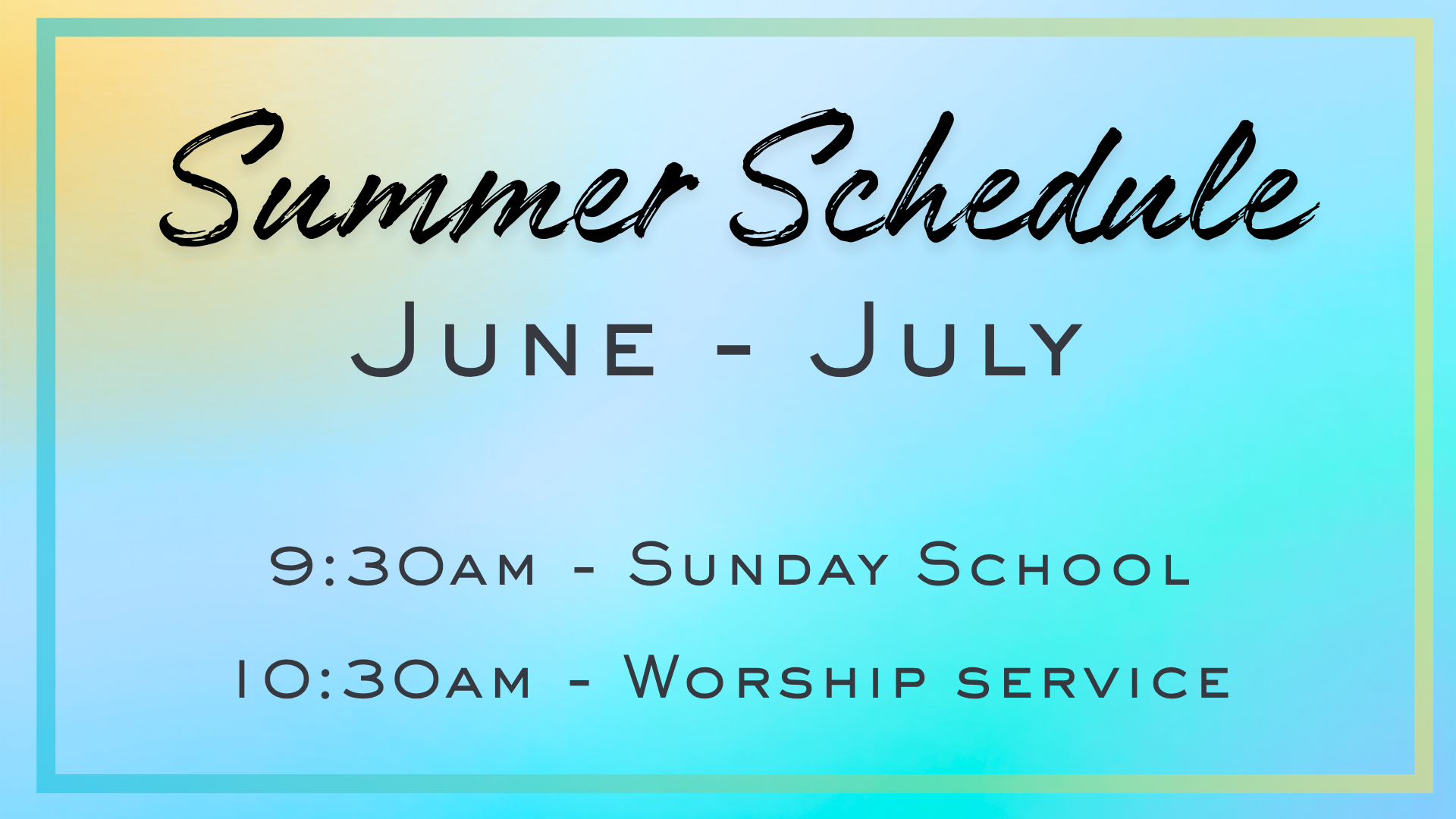 Summer Schedule

June - July

9:30am - Sunday School

10:30am - Worship service